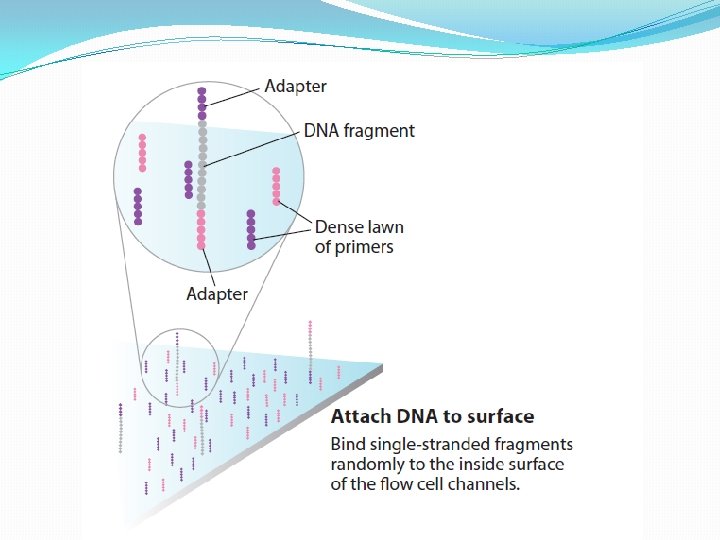 Adapter

DNA fragment

Dense lawn of primers

Adapter

Attach DNA to surface

Bind single-stranded fragments randomly to the inside surface of the flow cell channels.